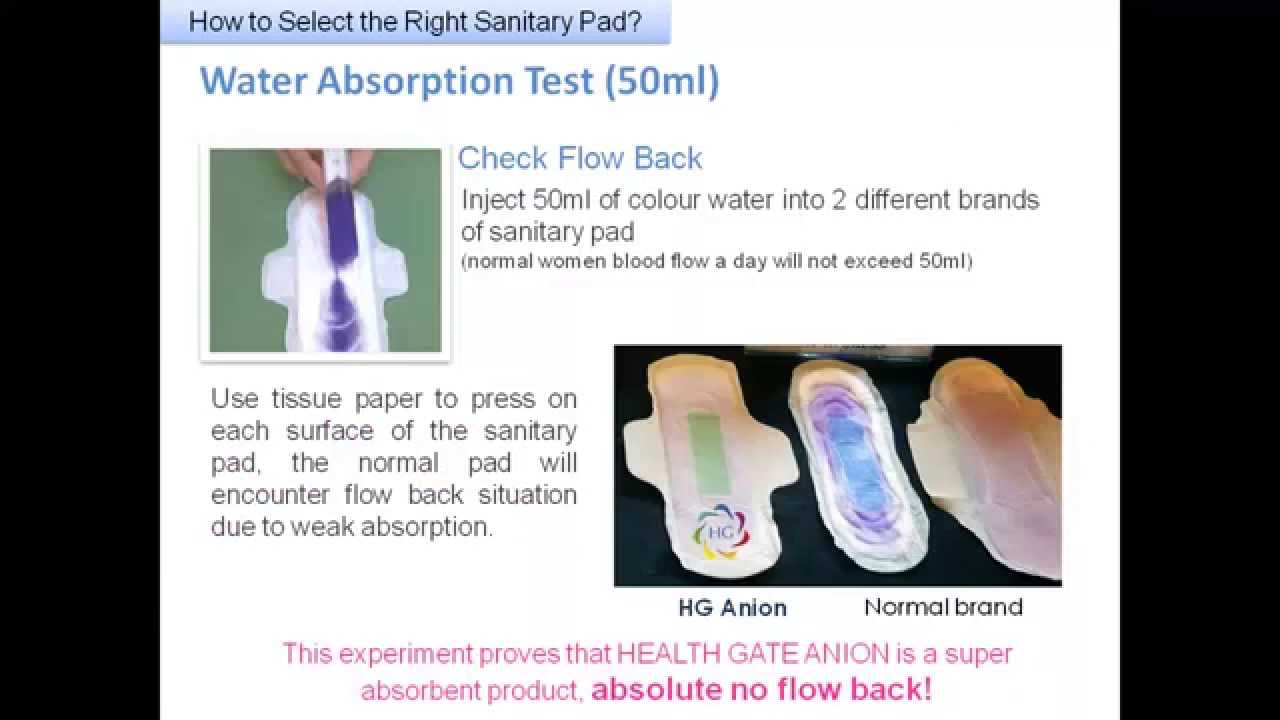 How to Select the Right Sanitary Pad?

Water Absorption Test (50ml)

Check Flow Back

Inject 50ml of colour water into 2 different brands of sanitary pad
(normal women blood flow a day will not exceed 50ml)

Use tissue paper to press on each surface of the sanitary pad, the normal pad will encounter flow back situation due to weak absorption.

HG

HG Anion

Normal brand

This experiment proves that HEALTH GATE ANION is a super absorbent product, absolute no flow back!